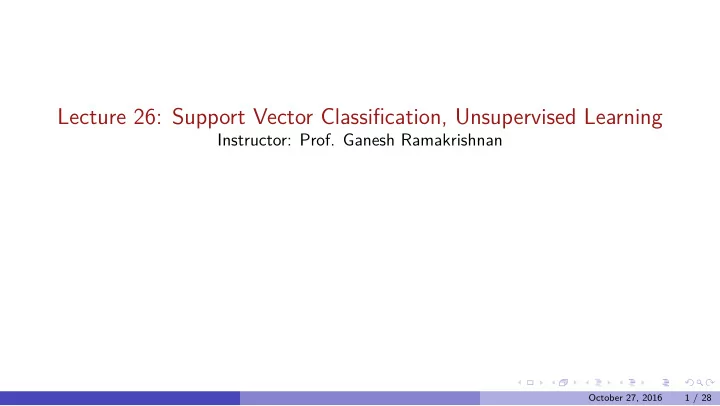 Lecture 26: Support Vector Classification, Unsupervised Learning
Instructor: Prof. Ganesh Ramakrishnan

October 27, 2016 1 / 28